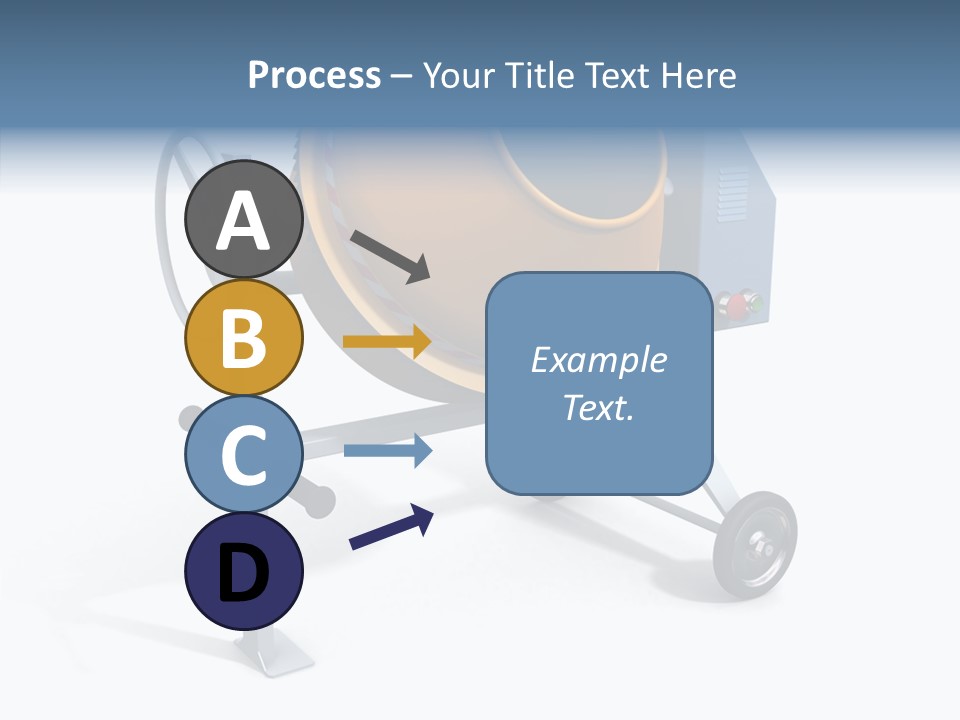 Process – Your Title Text Here

A

B

C

D

Example Text.